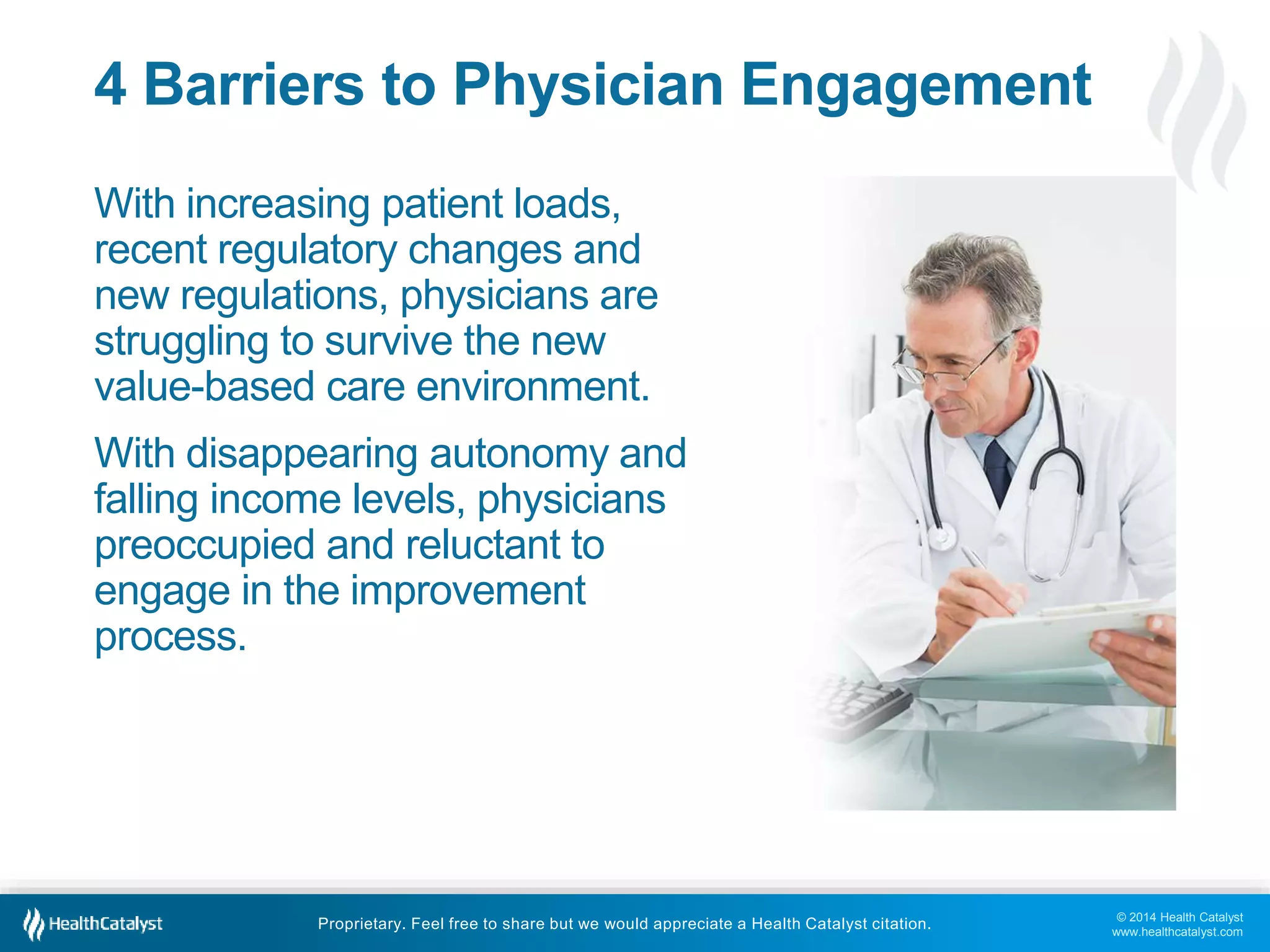 4 Barriers to Physician Engagement

With increasing patient loads, recent regulatory changes and new regulations, physicians are struggling to survive the new value-based care environment.

With disappearing autonomy and falling income levels, physicians preoccupied and reluctant to engage in the improvement process.

HealthCatalyst

Proprietary. Feel free to share but we would appreciate a Health Catalyst citation.

© 2014 Health Catalyst
www.healthcatalyst.com